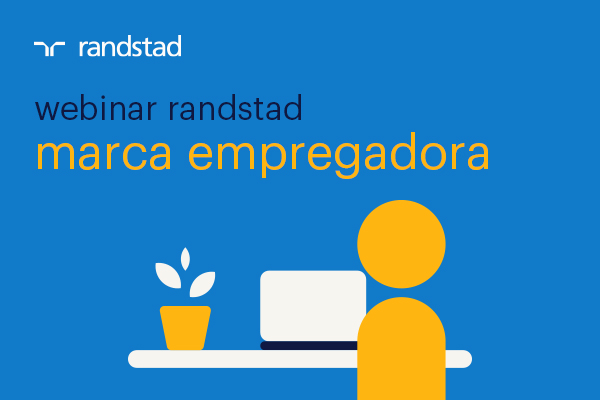 randstad

webinar randstad
marca empregadora